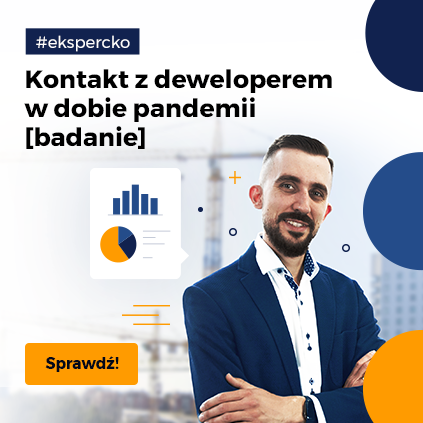 #ekspercko

Kontakt z deweloperem w dobie pandemii [badanie]

Sprawdź!